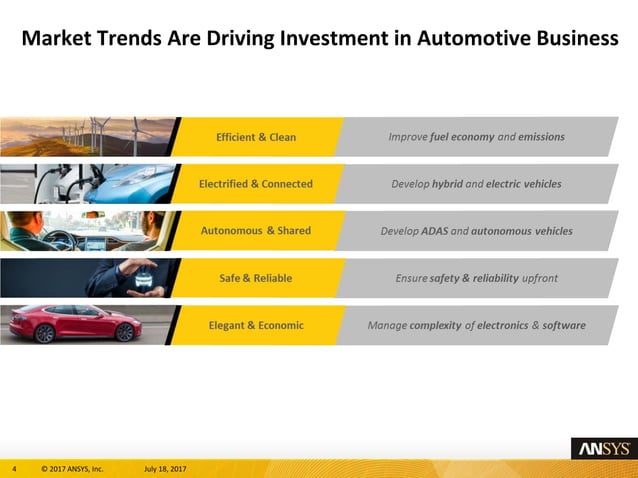 Market Trends Are Driving Investment in Automotive Business

Efficient & Clean
Improve fuel economy and emissions

Electrified & Connected
Develop hybrid and electric vehicles

Autonomous & Shared
Develop ADAS and autonomous vehicles

Safe & Reliable
Ensure safety & reliability upfront

Elegant & Economic
Manage complexity of electronics & software

ANSYS

4 © 2017 ANSYS, Inc. July 18, 2017